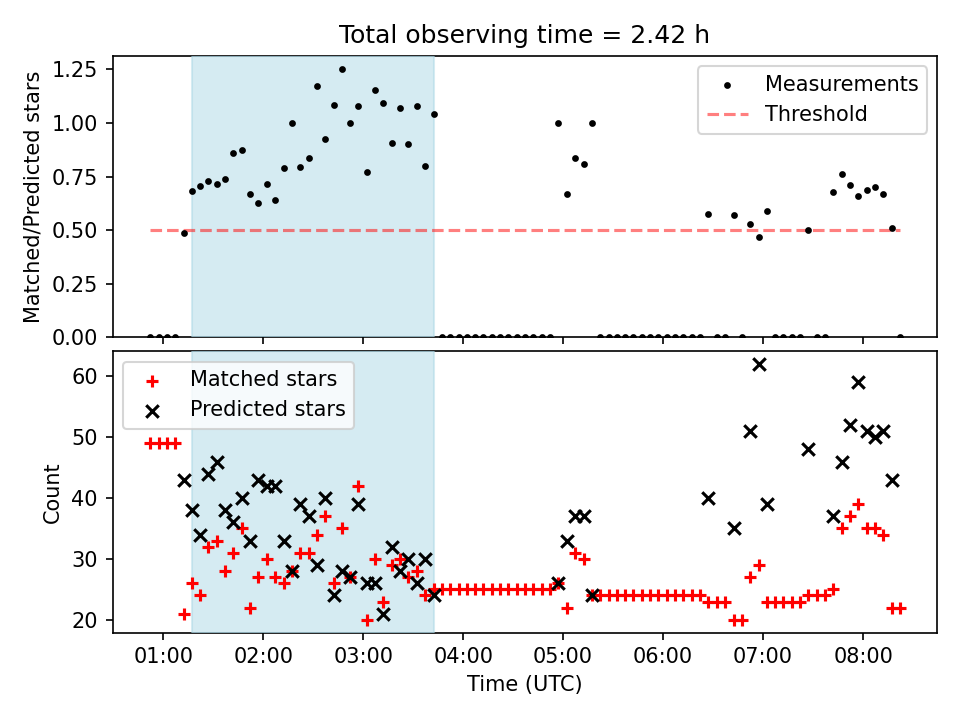 Total observing time = 2.42 h

Matched/Predicted stars

1.25
1.00
0.75
0.50
0.25
0.00

Measurements
Threshold

Count

60
50
40
30
20

Matched stars
Predicted stars

01:00 02:00 03:00 04:00 05:00 06:00 07:00 08:00

Time (UTC)